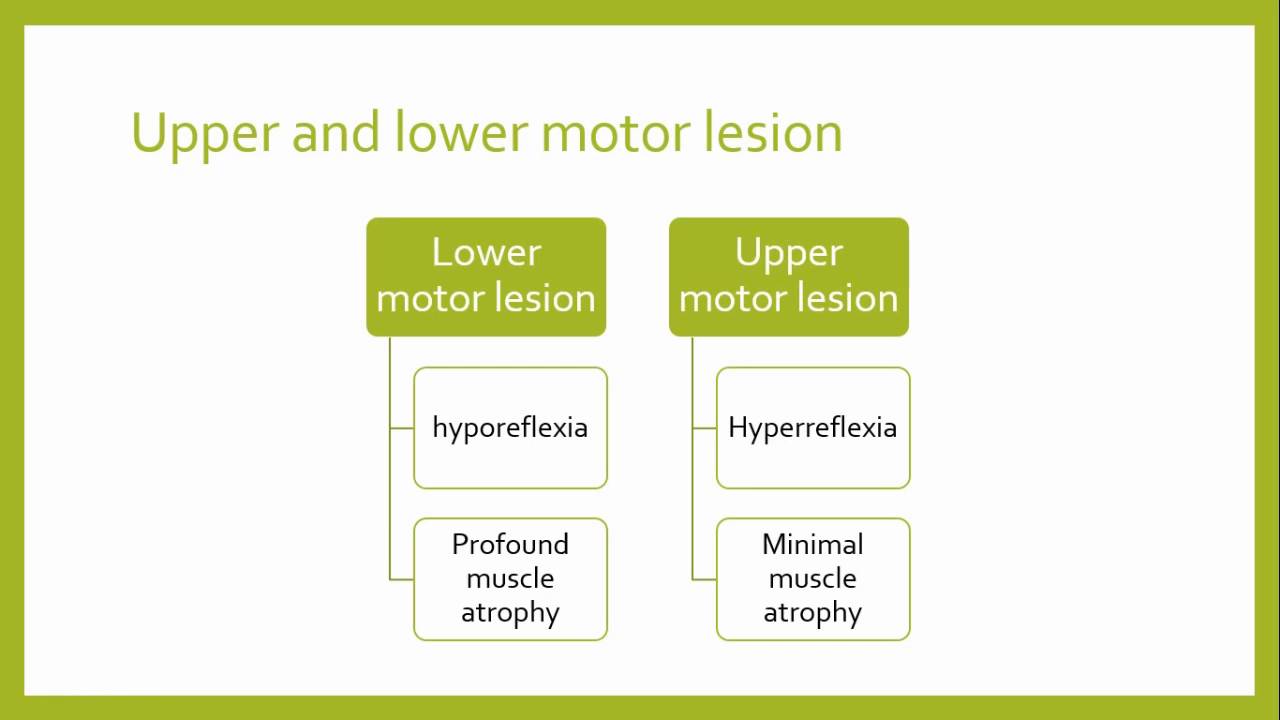 Upper and lower motor lesion

Lower motor lesion

hyporeflexia

Profound muscle atrophy

Upper motor lesion

Hyperreflexia

Minimal muscle atrophy